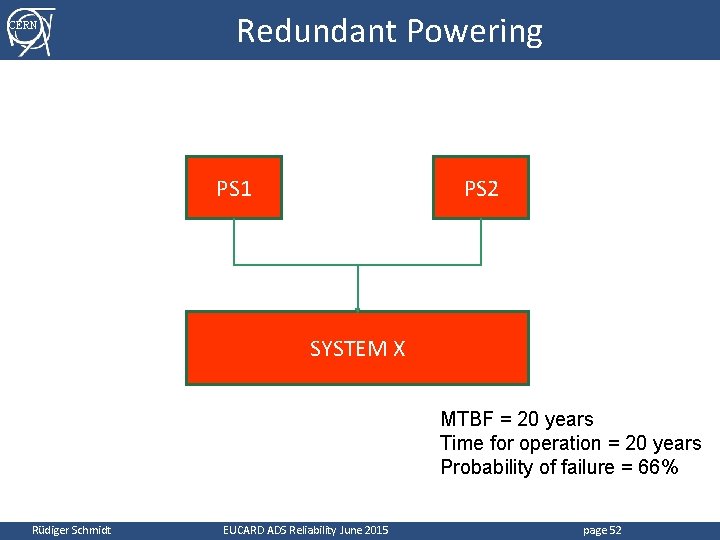 CERN

Redundant Powering

PS1

PS2

SYSTEM X

MTBF = 20 years
Time for operation = 20 years
Probability of failure = 66%

Rüdiger Schmidt

EUCARD ADS Reliability June 2015

page 52